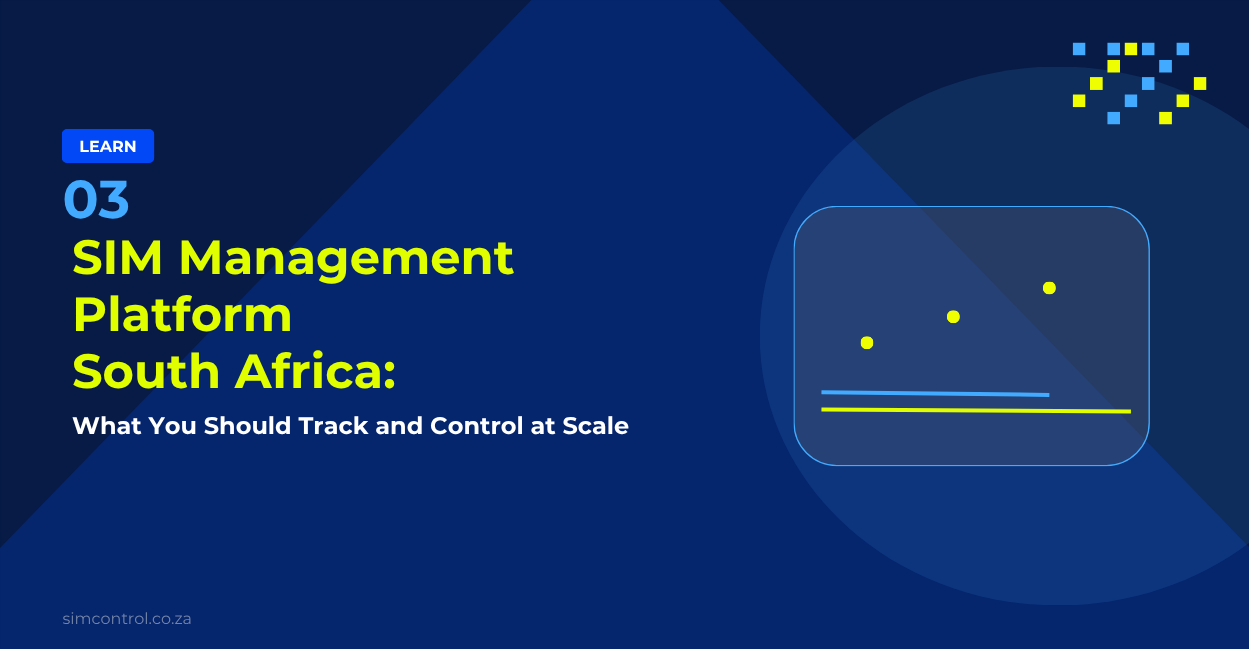 LEARN

03

SIM Management Platform South Africa:

What You Should Track and Control at Scale

simcontrol.co.za